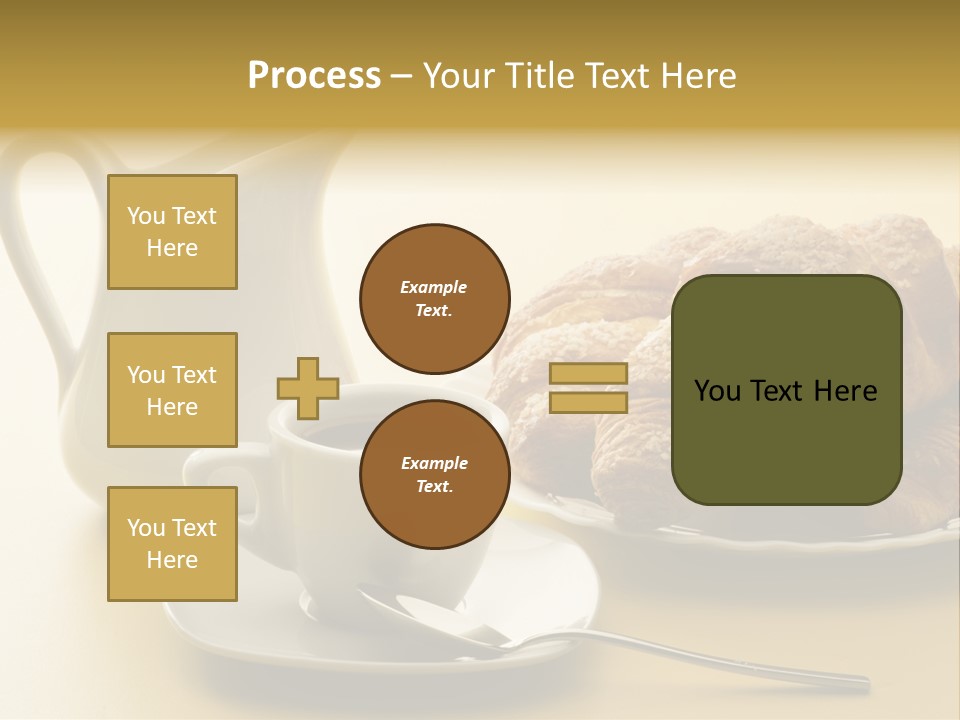 Process – Your Title Text Here

You Text Here

You Text Here

You Text Here

Example Text.

Example Text.

You Text Here